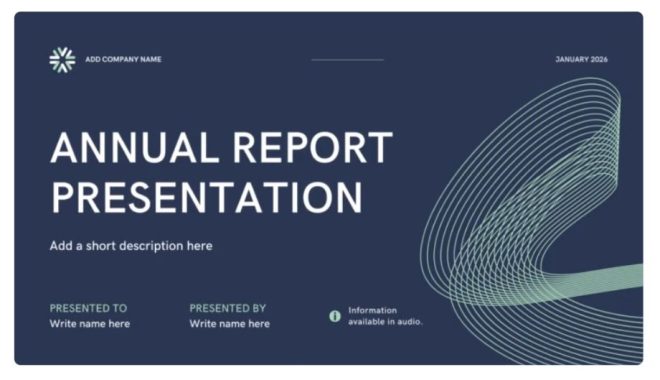 ADD COMPANY NAME

JANUARY 2026

ANNUAL REPORT PRESENTATION

Add a short description here

PRESENTED TO
Write name here

PRESENTED BY
Write name here

Information available in audio.